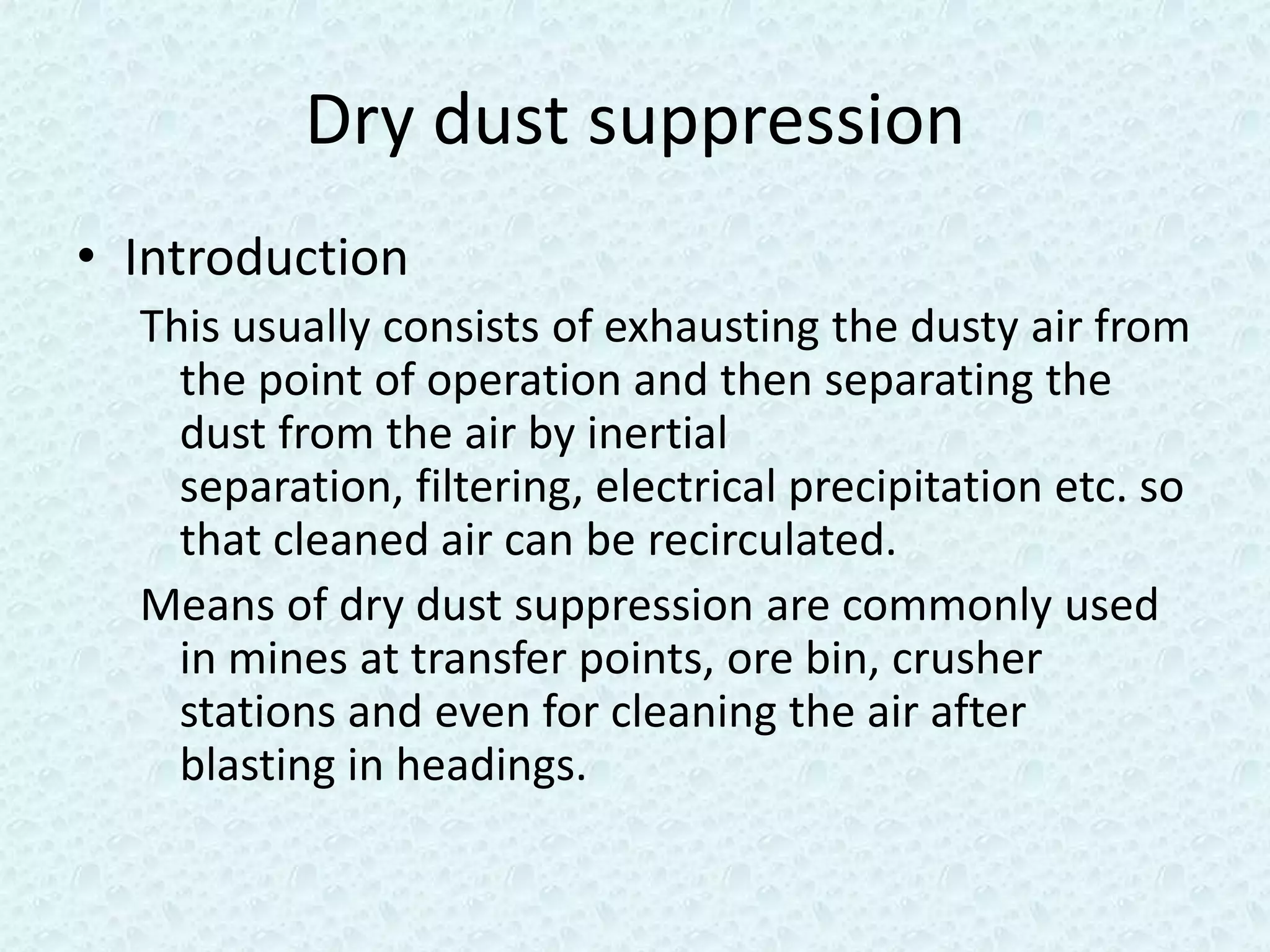 Dry dust suppression

• Introduction

This usually consists of exhausting the dusty air from the point of operation and then separating the dust from the air by inertial separation, filtering, electrical precipitation etc. so that cleaned air can be recirculated.

Means of dry dust suppression are commonly used in mines at transfer points, ore bin, crusher stations and even for cleaning the air after blasting in headings.